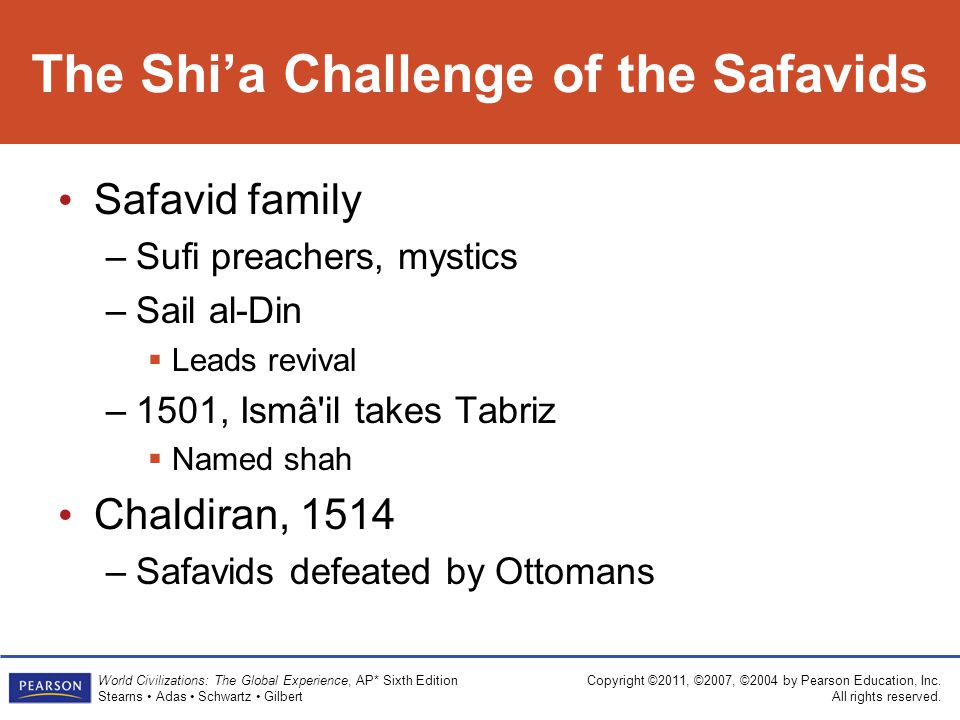 The Shi’a Challenge of the Safavids

• Safavid family
– Sufi preachers, mystics
– Sail al-Din
▪ Leads revival
– 1501, Ismâ'il takes Tabriz
▪ Named shah
• Chaldiran, 1514
– Safavids defeated by Ottomans

PEARSON

World Civilizations: The Global Experience, AP* Sixth Edition
Stearns • Adas • Schwartz • Gilbert

Copyright ©2011, ©2007, ©2004 by Pearson Education, Inc.
All rights reserved.